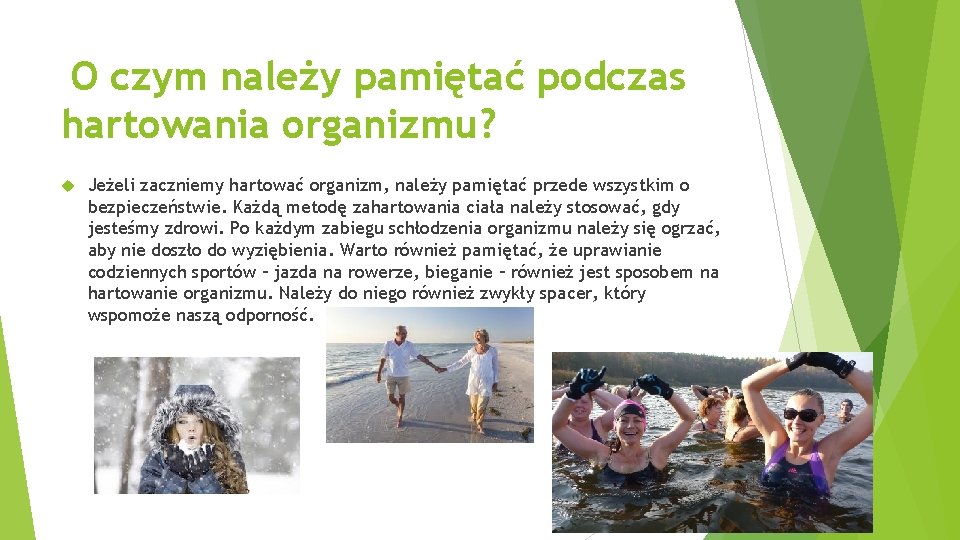 O czym należy pamiętać podczas hartowania organizmu?

Jeżeli zaczniemy hartować organizm, należy pamiętać przede wszystkim o bezpieczeństwie. Każdą metodę zahartowania ciała należy stosować, gdy jesteśmy zdrowi. Po każdym zabiegu schłodzenia organizmu należy się ogrzać, aby nie doszło do wyziębienia. Warto również pamiętać, że uprawianie codziennych sportów – jazda na rowerze, bieganie – również jest sposobem na hartowanie organizmu. Należy do niego również zwykły spacer, który wspomoże naszą odporność.